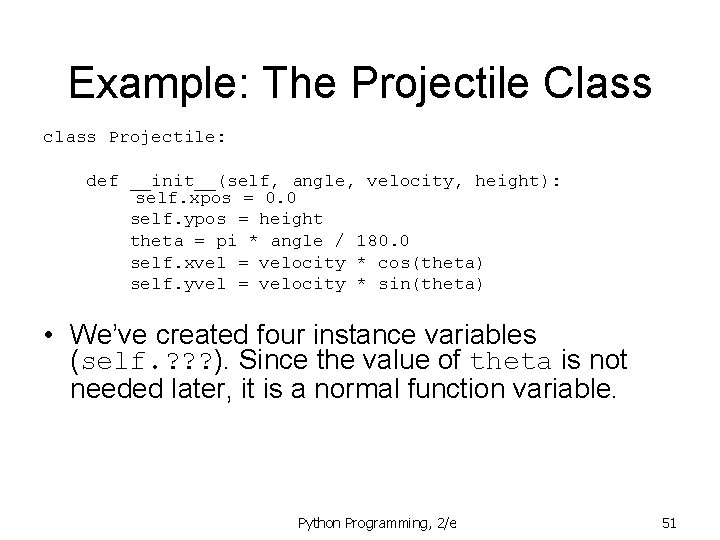 Example: The Projectile Class

class Projectile:

    def __init__(self, angle, velocity, height):
        self.xpos = 0.0
        self.ypos = height
        theta = pi * angle / 180.0
        self.xvel = velocity * cos(theta)
        self.yvel = velocity * sin(theta)

• We've created four instance variables (self.???). Since the value of theta is not needed later, it is a normal function variable.

Python Programming, 2/e

51